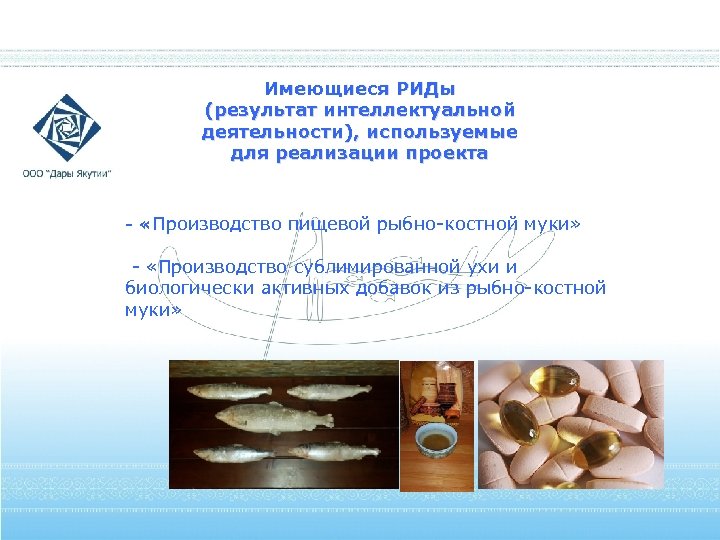 ООО "Дары Якутии"

Имеющиеся РИДы (результат интеллектуальной деятельности), используемые для реализации проекта

- «Производство пищевой рыбно-костной муки»

- «Производство сублимированной ухи и биологически активных добавок из рыбно-костной муки»